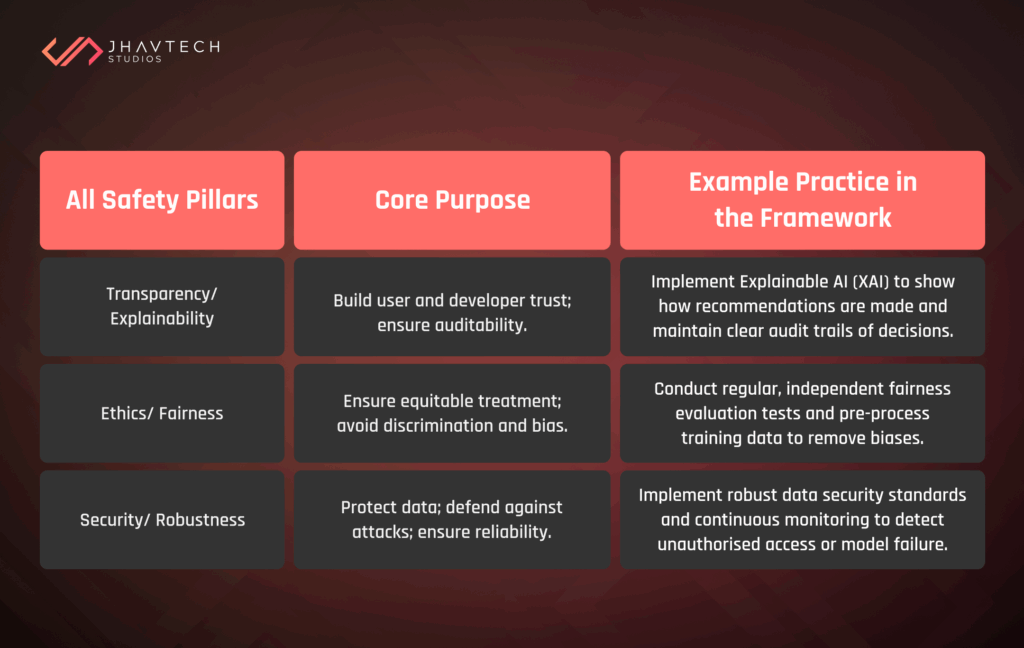 JHAVTECH
STUDIOS

| All Safety Pillars | Core Purpose | Example Practice in the Framework |
|---|---|---|
| Transparency/ Explainability | Build user and developer trust; ensure auditability. | Implement Explainable AI (XAI) to show how recommendations are made and maintain clear audit trails of decisions. |
| Ethics/ Fairness | Ensure equitable treatment; avoid discrimination and bias. | Conduct regular, independent fairness evaluation tests and pre-process training data to remove biases. |
| Security/ Robustness | Protect data; defend against attacks; ensure reliability. | Implement robust data security standards and continuous monitoring to detect unauthorised access or model failure. |